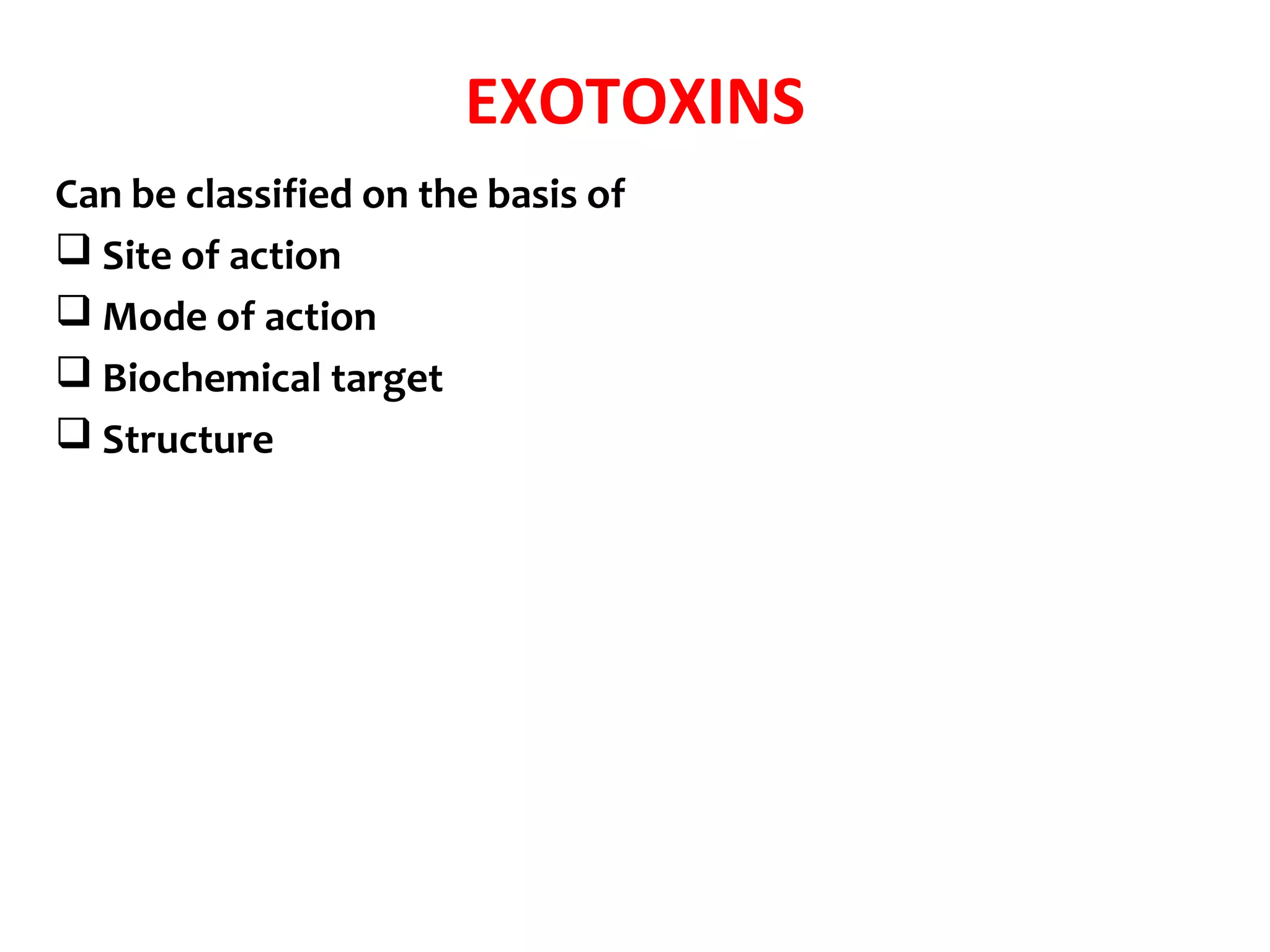 EXOTOXINS

Can be classified on the basis of

❑ Site of action

❑ Mode of action

❑ Biochemical target

❑ Structure